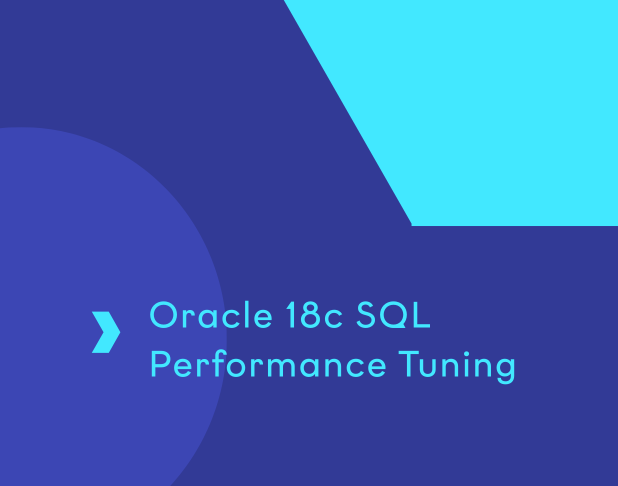 Oracle 18c SQL Performance Tuning